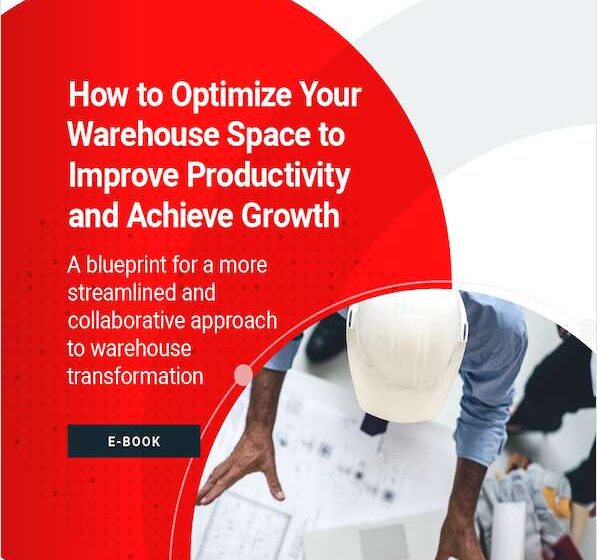 How to Optimize Your Warehouse Space to Improve Productivity and Achieve Growth

A blueprint for a more streamlined and collaborative approach to warehouse transformation

E-BOOK